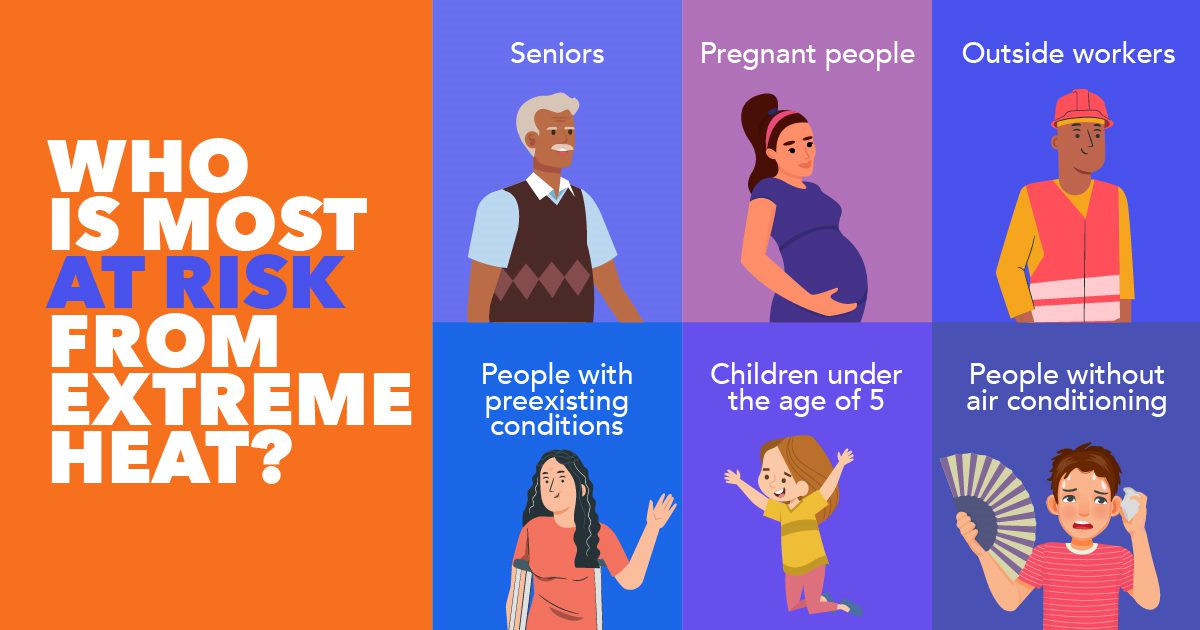 WHO IS MOST AT RISK FROM EXTREME HEAT?

Seniors

Pregnant people

Outside workers

People with preexisting conditions

Children under the age of 5

People without air conditioning